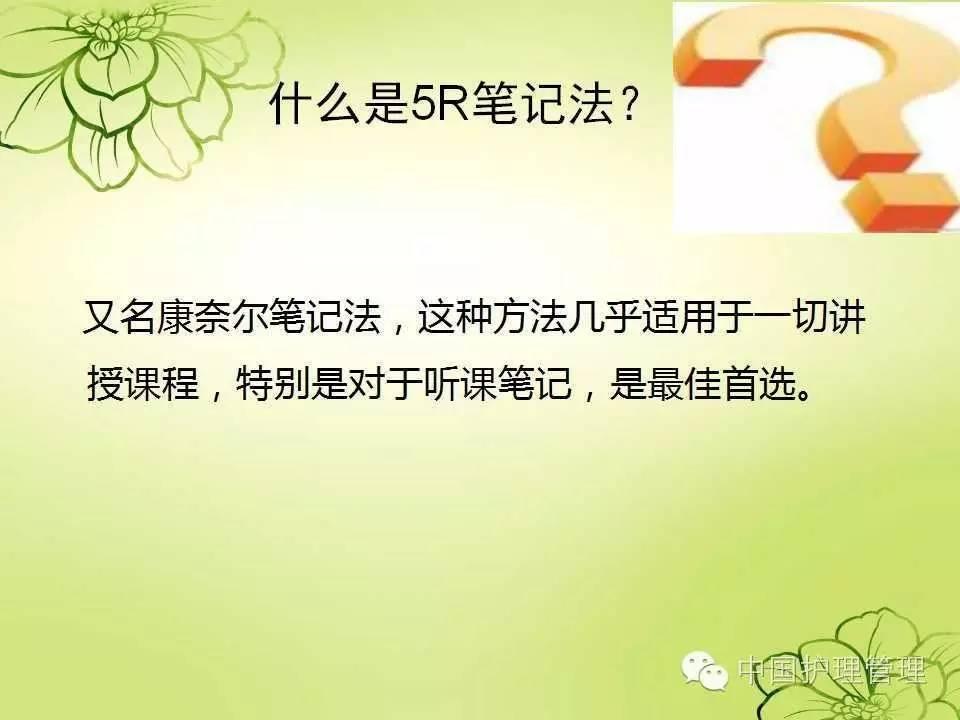 什么是5R笔记法？

又名康奈尔笔记法，这种方法几乎适用于一切讲授课程，特别是对于听课笔记，是最佳首选。

中国护理管理